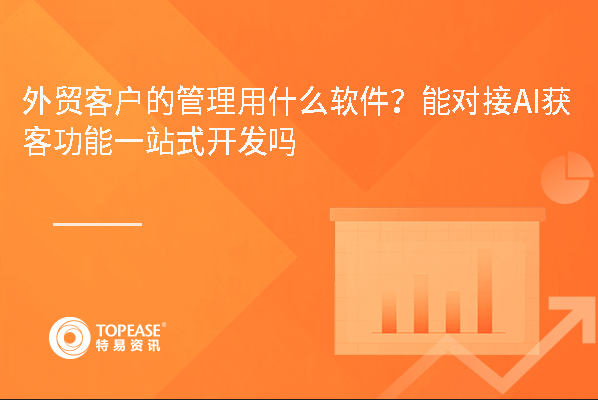 外贸客户的管理用什么软件？能对接AI获客功能一站式开发吗

TOPEASE®
特易资讯